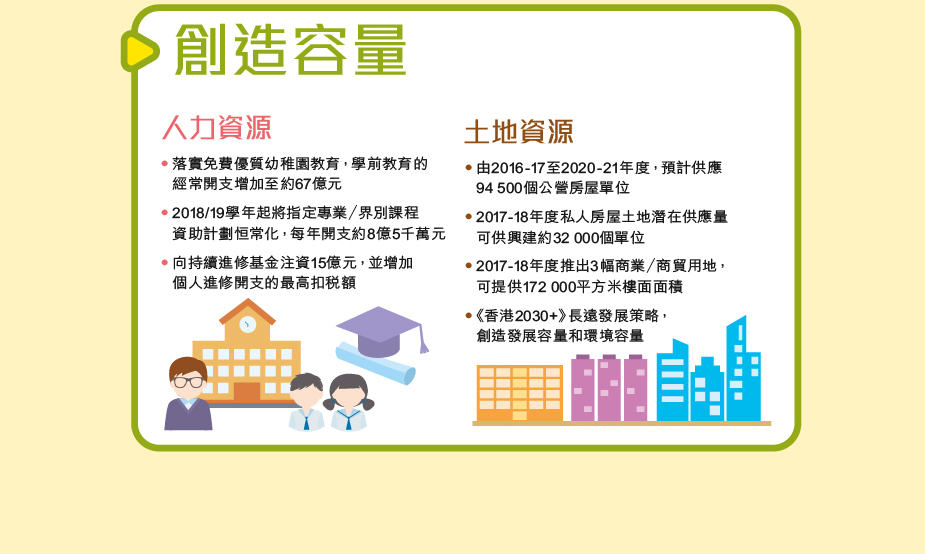 創造容量

人力資源

• 落實免費優質幼稚園教育，學前教育的經常開支增加至約67億元

• 2018/19學年起將指定專業／界別課程資助計劃恒常化，每年開支約8億5千萬元

• 向持續進修基金注資15億元，並增加個人進修開支的最高扣稅額

土地資源

• 由2016-17至2020-21年度，預計供應94 500個公營房屋單位

• 2017-18年度私人房屋土地潛在供應量可供興建約32 000個單位

• 2017-18年度推出3幅商業／商貿用地，可提供172 000平方米樓面面積

• 《香港2030+》長遠發展策略，創造發展容量和環境容量